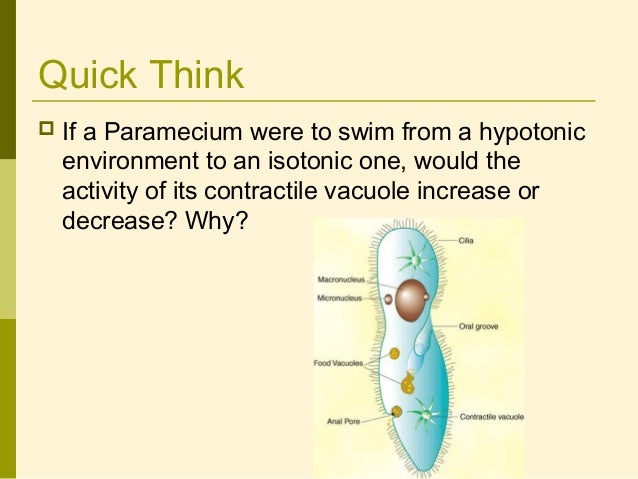 Quick Think

If a Paramecium were to swim from a hypotonic environment to an isotonic one, would the activity of its contractile vacuole increase or decrease? Why?

Cilia
Macronucleus
Micronucleus
Oral groove
Food Vacuoles
Anal Pore
Contractile vacuole